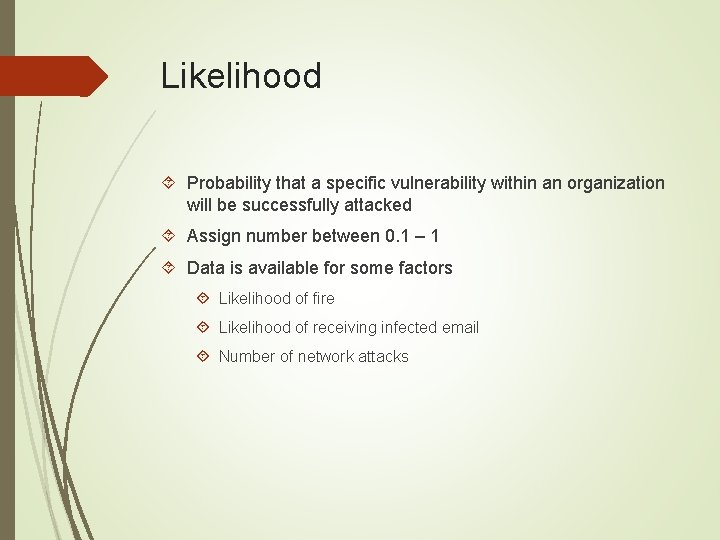 Likelihood

Probability that a specific vulnerability within an organization will be successfully attacked

Assign number between 0.1 – 1

Data is available for some factors

Likelihood of fire

Likelihood of receiving infected email

Number of network attacks